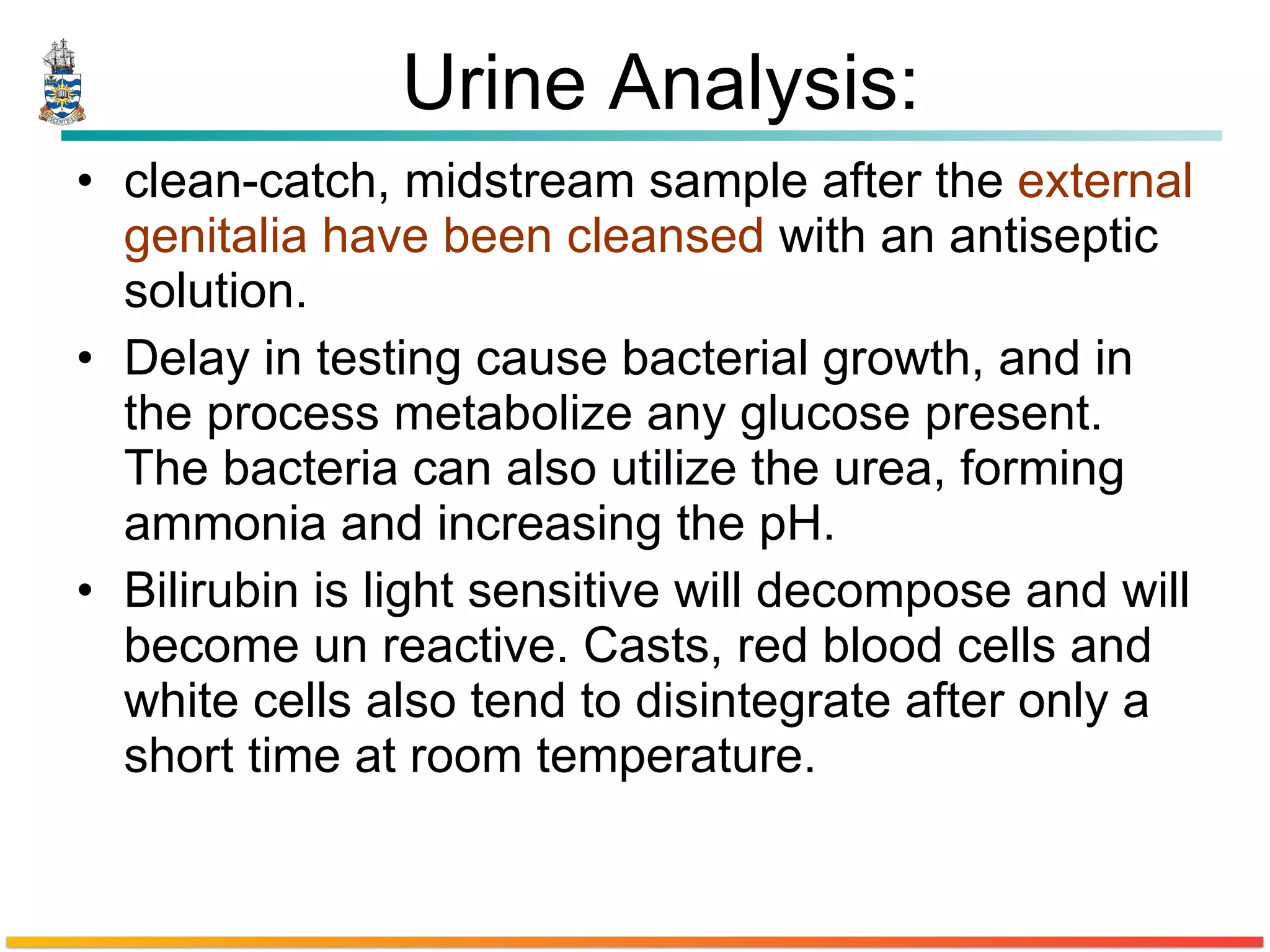 Urine Analysis:

• clean-catch, midstream sample after the external genitalia have been cleansed with an antiseptic solution.

• Delay in testing cause bacterial growth, and in the process metabolize any glucose present. The bacteria can also utilize the urea, forming ammonia and increasing the pH.

• Bilirubin is light sensitive will decompose and will become un reactive. Casts, red blood cells and white cells also tend to disintegrate after only a short time at room temperature.